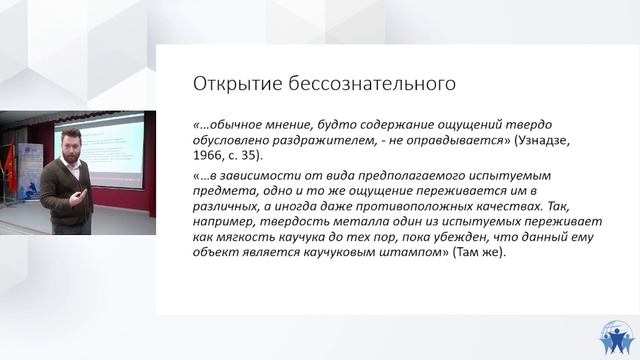 Открытие бессознательного

«…обычное мнение, будто содержание ощущений твердо обусловлено раздражителем, - не оправдывается» (Узнадзе, 1966, с. 35).

«…в зависимости от вида предполагаемого испытуемым предмета, одно и то же ощущение переживается им в различных, а иногда даже противоположных качествах. Так, например, твердость металла один из испытуемых переживает как мягкость каучука до тех пор, пока убежден, что данный ему объект является каучуковым штампом» (Там же).